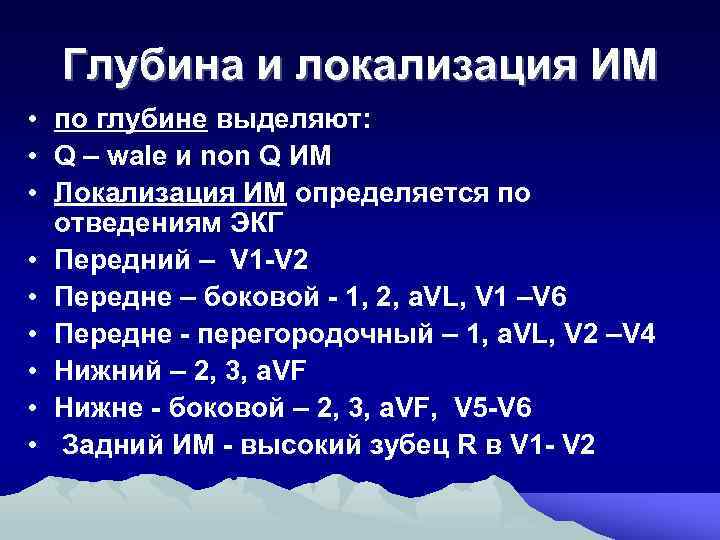 Глубина и локализация ИМ

• по глубине выделяют:
• Q – wale и non Q ИМ
• Локализация ИМ определяется по отведениям ЭКГ
• Передний – V1-V2
• Передне – боковой - 1, 2, aVL, V1 –V6
• Передне - перегородочный – 1, aVL, V2 –V4
• Нижний – 2, 3, aVF
• Нижне - боковой – 2, 3, aVF, V5-V6
• Задний ИМ - высокий зубец R в V1- V2